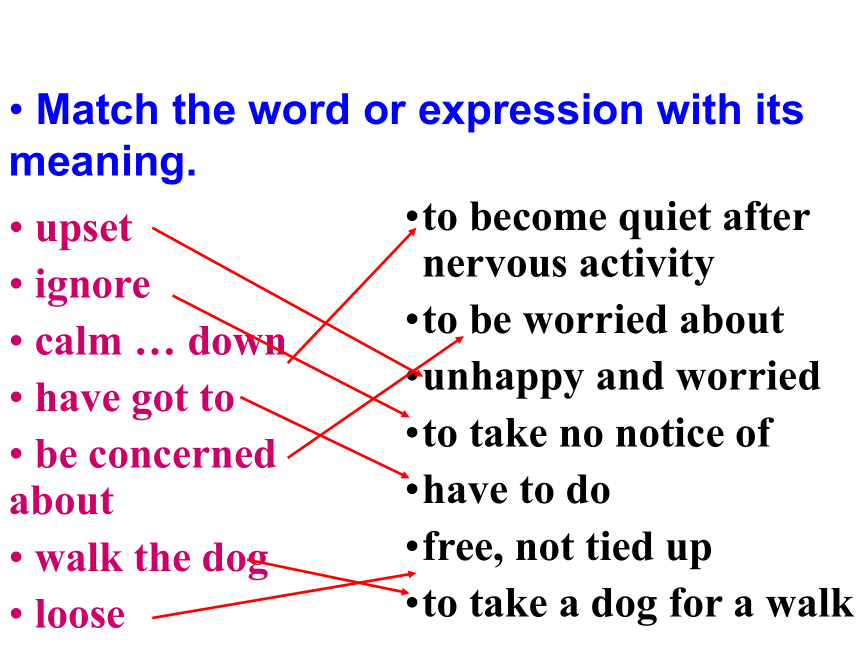 • Match the word or expression with its meaning.

• upset
• ignore
• calm … down
• have got to
• be concerned about
• walk the dog
• loose

•to become quiet after nervous activity
•to be worried about
•unhappy and worried
•to take no notice of
•have to do
•free, not tied up
•to take a dog for a walk